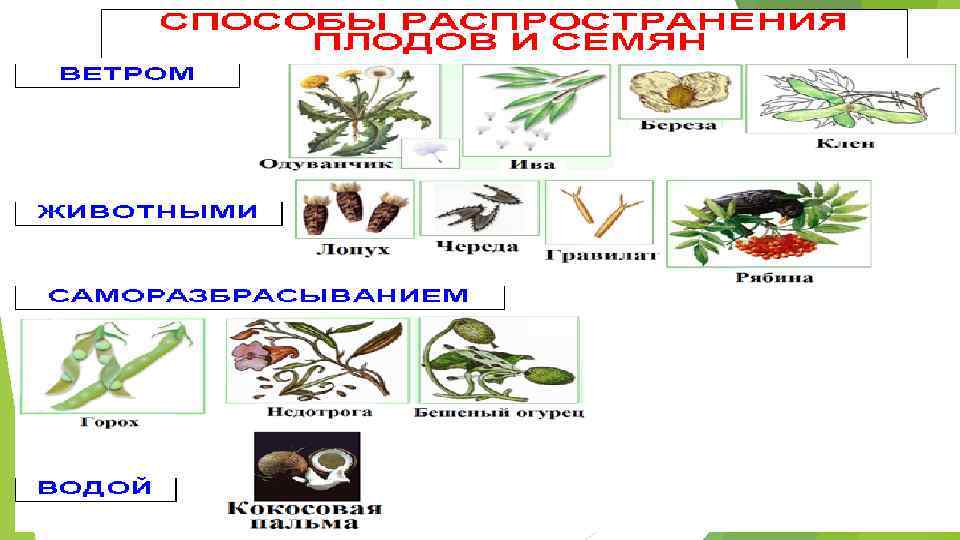 СПОСОБЫ РАСПРОСТРАНЕНИЯ ПЛОДОВ И СЕМЯН

ВЕТРОМ

Одуванчик

Ива

Береза

Клен

ЖИВОТНЫМИ

Лопух

Череда

Гравилат

Рябина

САМОРАЗБРАСЫВАНИЕМ

Горох

Недотрога

Бешеный огурец

ВОДОЙ

Кокосовая пальма